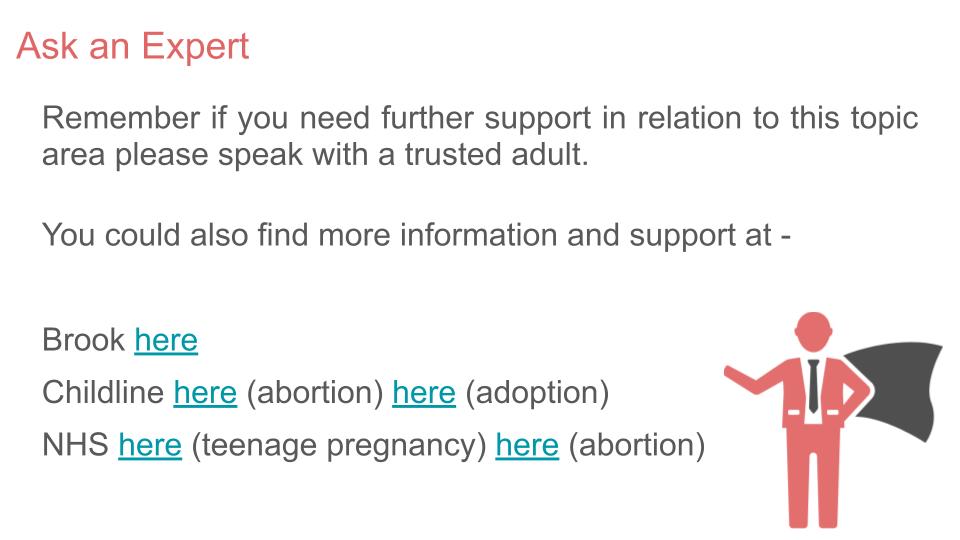 Ask an Expert

Remember if you need further support in relation to this topic area please speak with a trusted adult.

You could also find more information and support at -

Brook here
Childline here (abortion) here (adoption)
NHS here (teenage pregnancy) here (abortion)